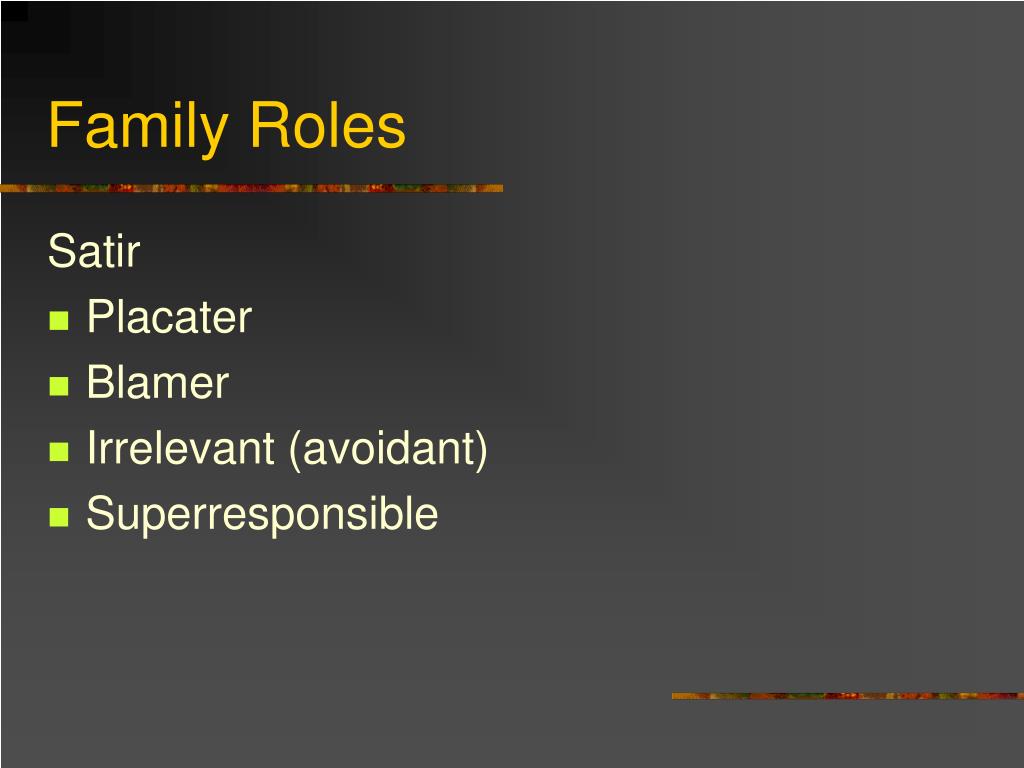 Family Roles

Satir
- Placater
- Blamer
- Irrelevant (avoidant)
- Superresponsible